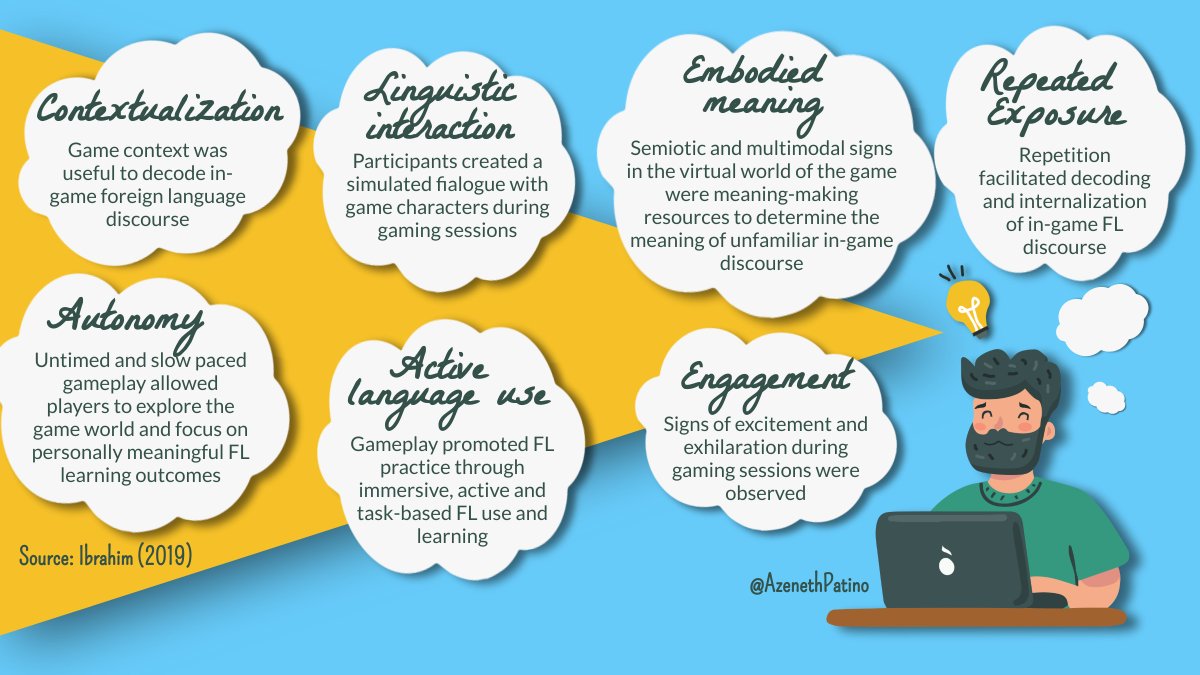 Contextualization

Game context was useful to decode in-game foreign language discourse

Linguistic interaction

Participants created a simulated fialogue with game characters during gaming sessions

Embodied meaning

Semiotic and multimodal signs in the virtual world of the game were meaning-making resources to determine the meaning of unfamiliar in-game discourse

Repeated Exposure

Repetition facilitated decoding and internalization of in-game FL discourse

Autonomy

Untimed and slow paced gameplay allowed players to explore the game world and focus on personally meaningful FL learning outcomes

Active language use

Gameplay promoted FL practice through immersive, active and task-based FL use and learning

Engagement

Signs of excitement and exhilaration during gaming sessions were observed

Source: Ibrahim (2019)

@AzenethPatino